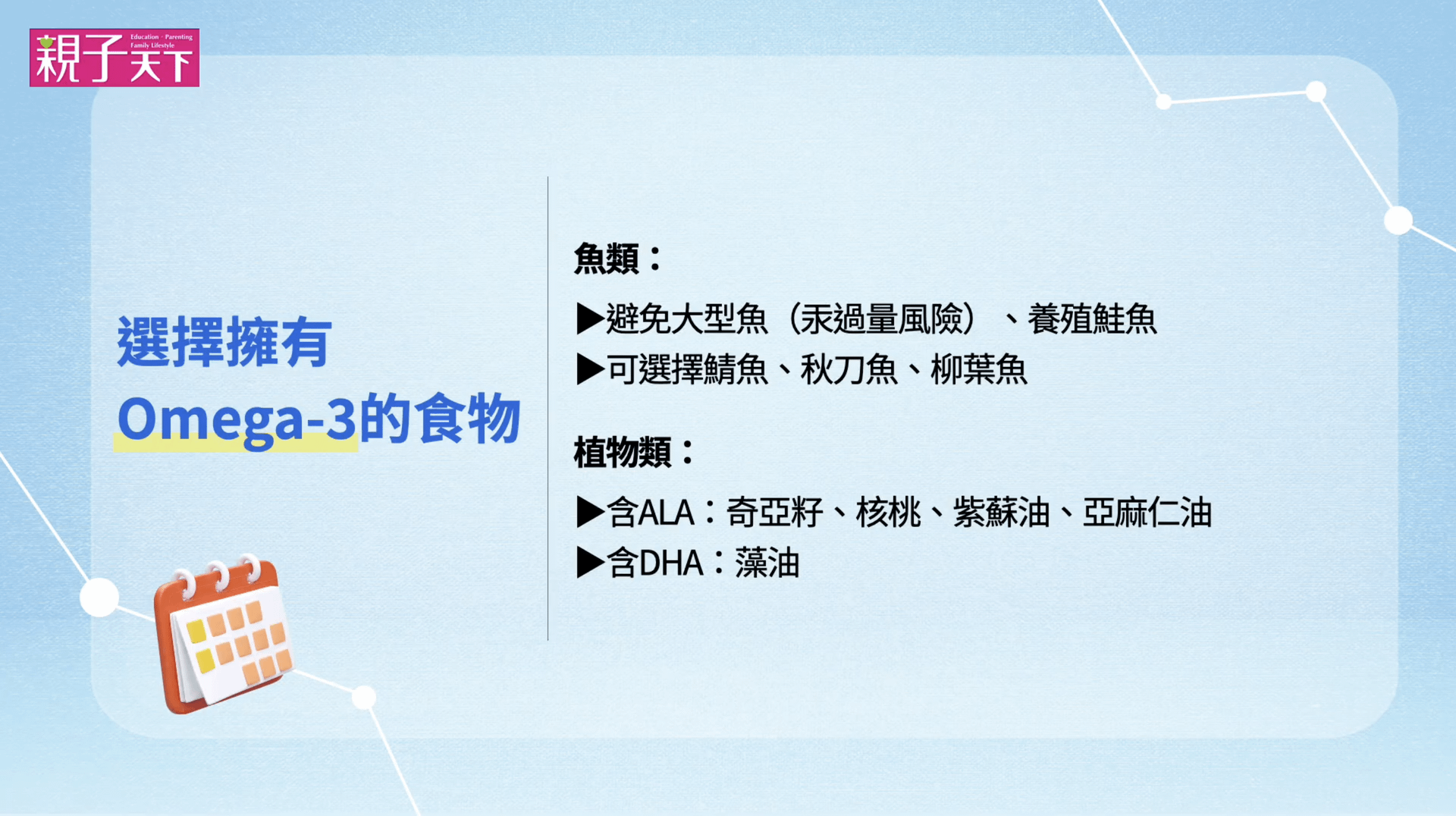 親子天下 Education · Parenting Family Lifestyle

選擇擁有
Omega-3的食物

魚類：
▶避免大型魚（汞過量風險）、養殖鮭魚
▶可選擇鯖魚、秋刀魚、柳葉魚

植物類：
▶含ALA：奇亞籽、核桃、紫蘇油、亞麻仁油
▶含DHA：藻油